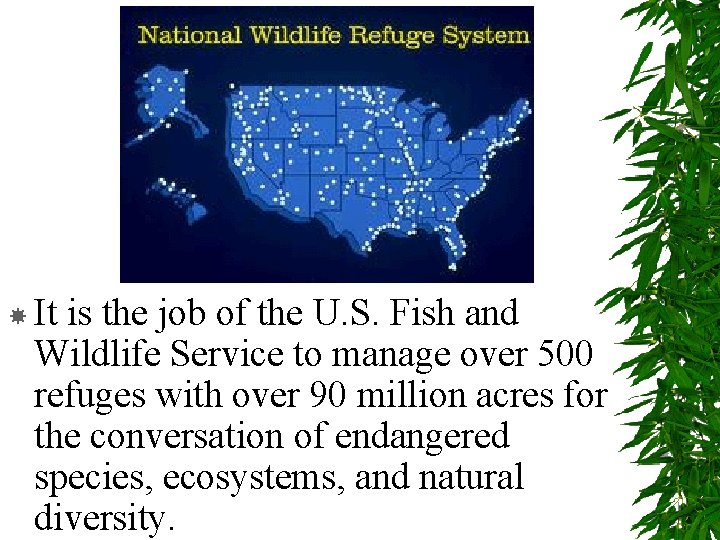 National Wildlife Refuge System

It is the job of the U.S. Fish and Wildlife Service to manage over 500 refuges with over 90 million acres for the conversation of endangered species, ecosystems, and natural diversity.